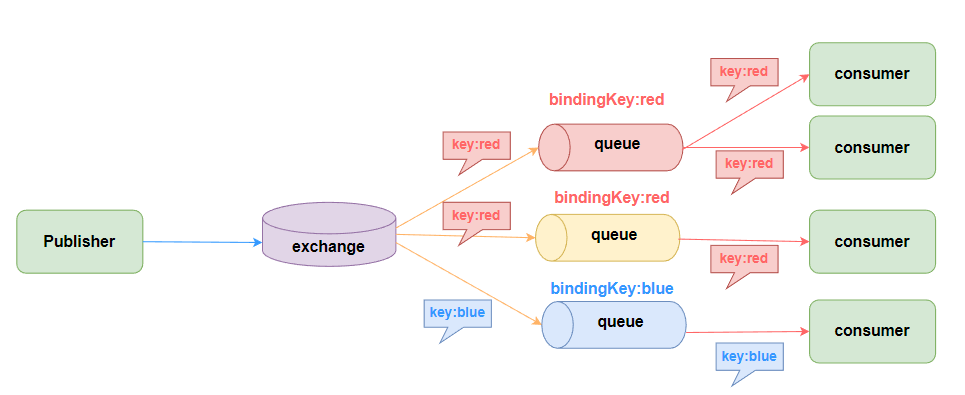 Publisher

exchange

key:red

key:red

key:blue

bindingKey:red

queue

bindingKey:red

queue

bindingKey:blue

queue

key:red

key:red

key:red

key:blue

consumer

consumer

consumer

consumer